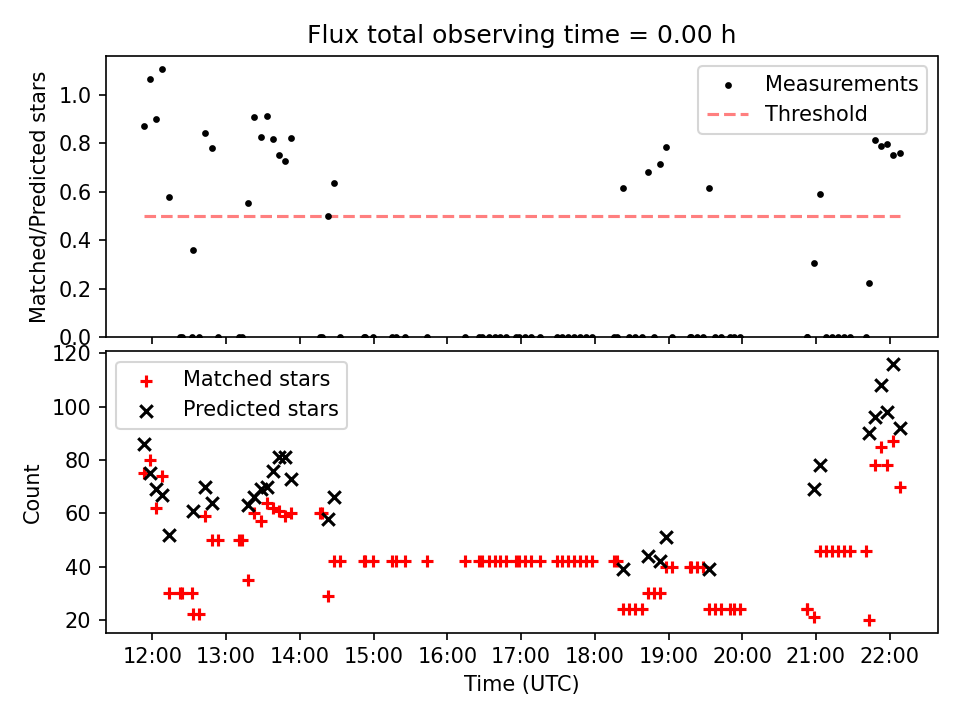 Flux total observing time = 0.00 h

Matched/Predicted stars

1.0
0.8
0.6
0.4
0.2
0.0

Measurements
Threshold

Count

120
100
80
60
40
20

Matched stars
Predicted stars

12:00
13:00
14:00
15:00
16:00
17:00
18:00
19:00
20:00
21:00
22:00

Time (UTC)